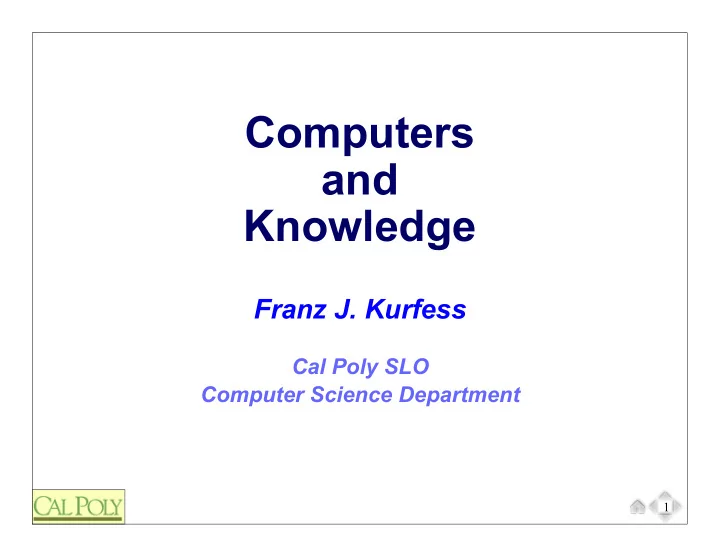 Computers
and
Knowledge

Franz J. Kurfess

Cal Poly SLO
Computer Science Department

CAL POLY

1